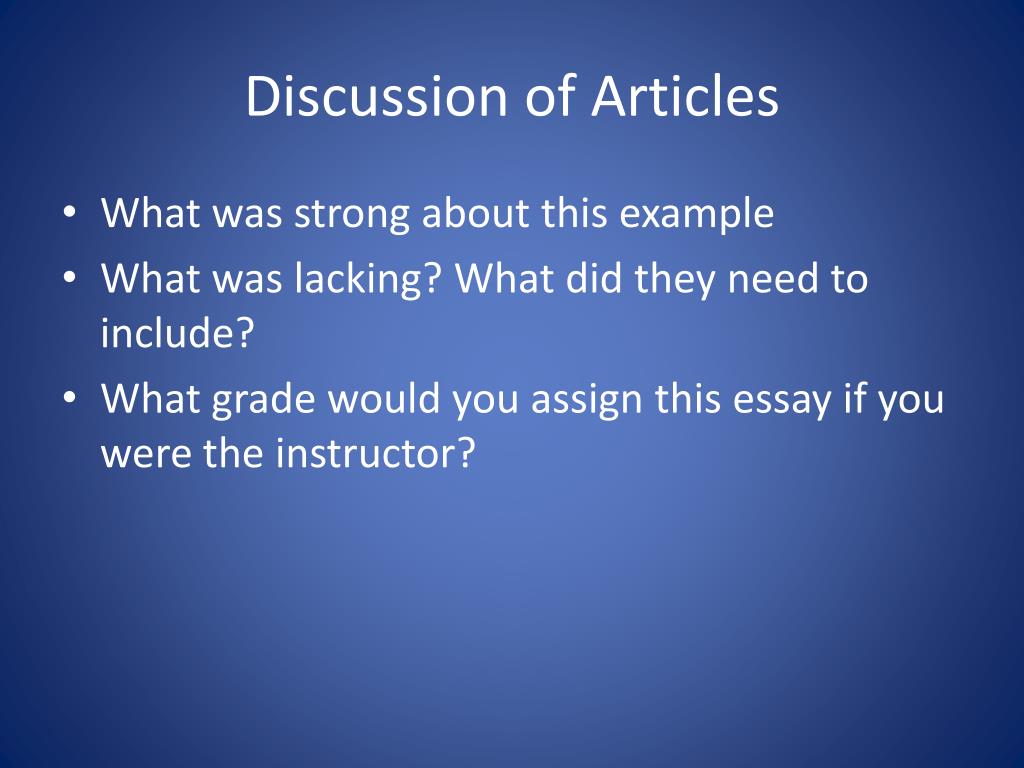 Discussion of Articles

• What was strong about this example
• What was lacking? What did they need to include?
• What grade would you assign this essay if you were the instructor?